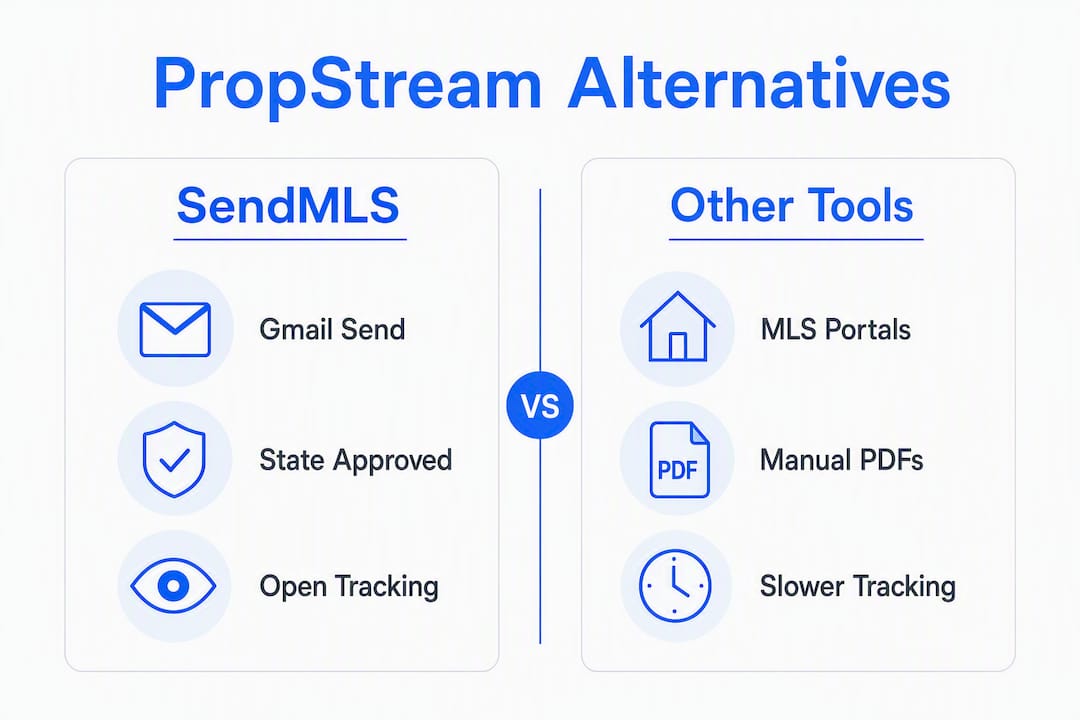 PropStream Alternatives

SendMLS

Gmail Send

State Approved

Open Tracking

VS

Other Tools

MLS Portals

PDF

Manual PDFs

Slower Tracking